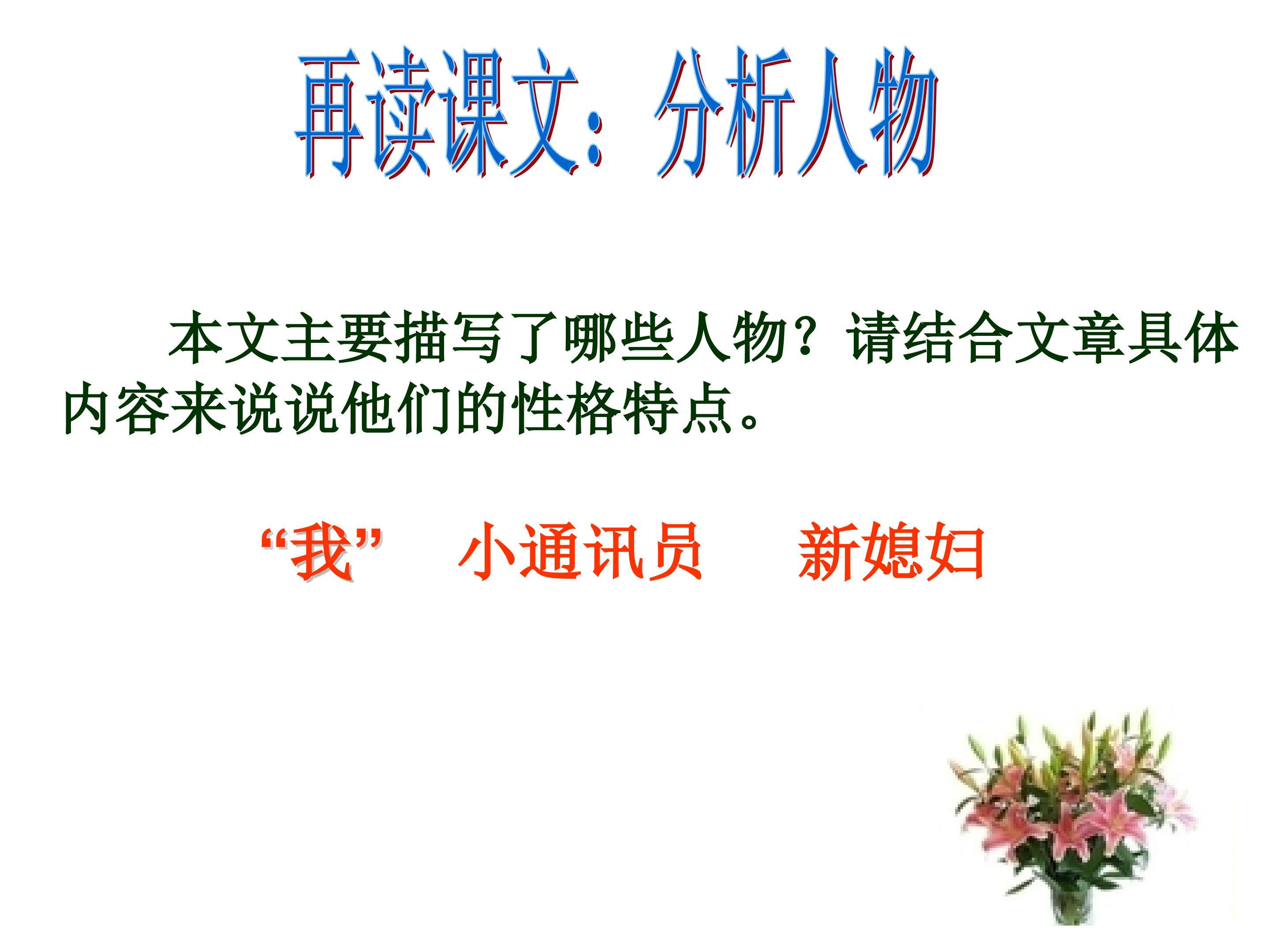 再读课文：分析人物

本文主要描写了哪些人物？请结合文章具体内容来说说他们的性格特点。

“我” 小通讯员 新媳妇